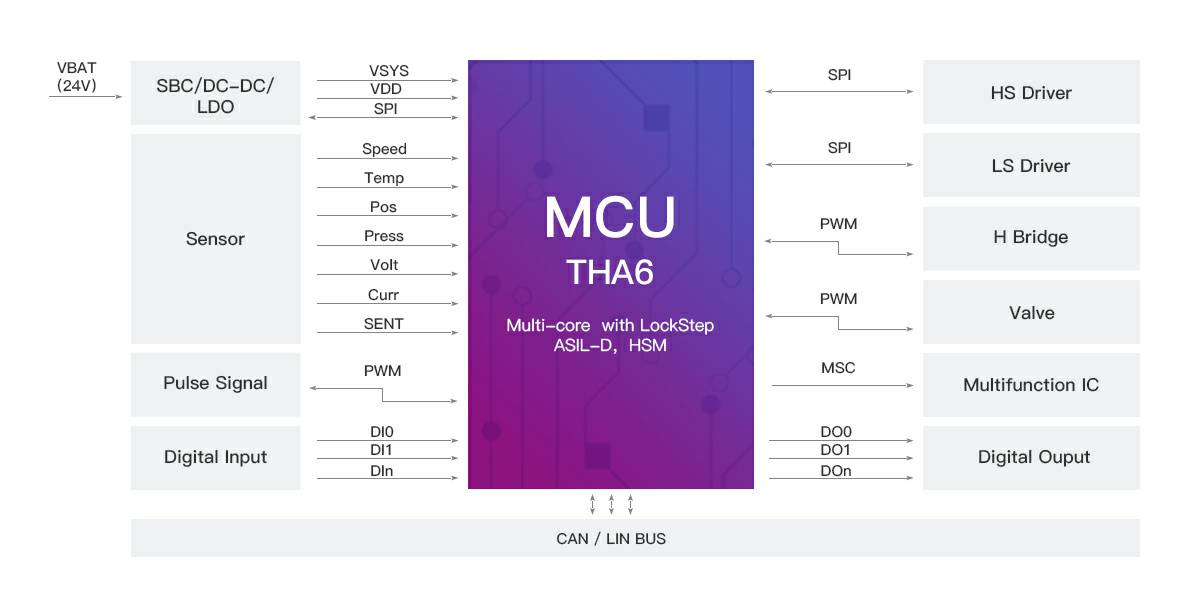 VBAT
(24V)

SBC/DC-DC/
LDO

VSYS
VDD
SPI

Sensor

Speed
Temp
Pos
Press
Volt
Curr
SENT

Pulse Signal

PWM

Digital Input

DI0
DI1
DIn

MCU
THA6
Multi-core with LockStep
ASIL-D, HSM

SPI
HS Driver

SPI
LS Driver

PWM
H Bridge

PWM
Valve

MSC
Multifunction IC

DO0
DO1
DOn
Digital Ouput

CAN / LIN BUS